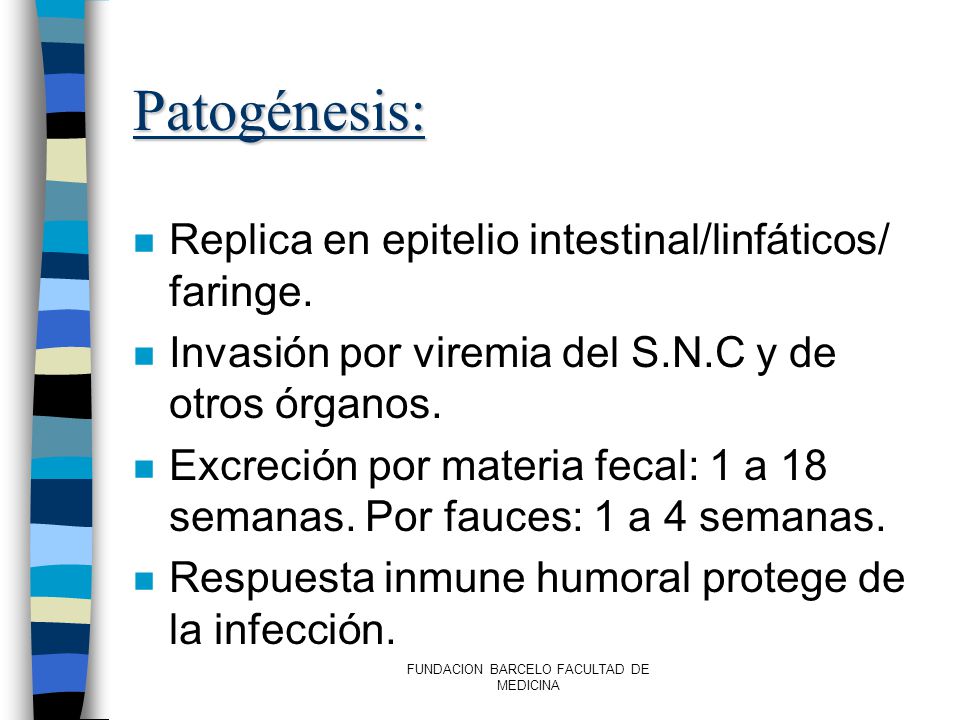 Patogénesis:

Replica en epitelio intestinal/linfáticos/ faringe.

Invasión por viremia del S.N.C y de otros órganos.

Excreción por materia fecal: 1 a 18 semanas. Por fauces: 1 a 4 semanas.

Respuesta inmune humoral protege de la infección.

FUNDACION BARCELO FACULTAD DE MEDICINA